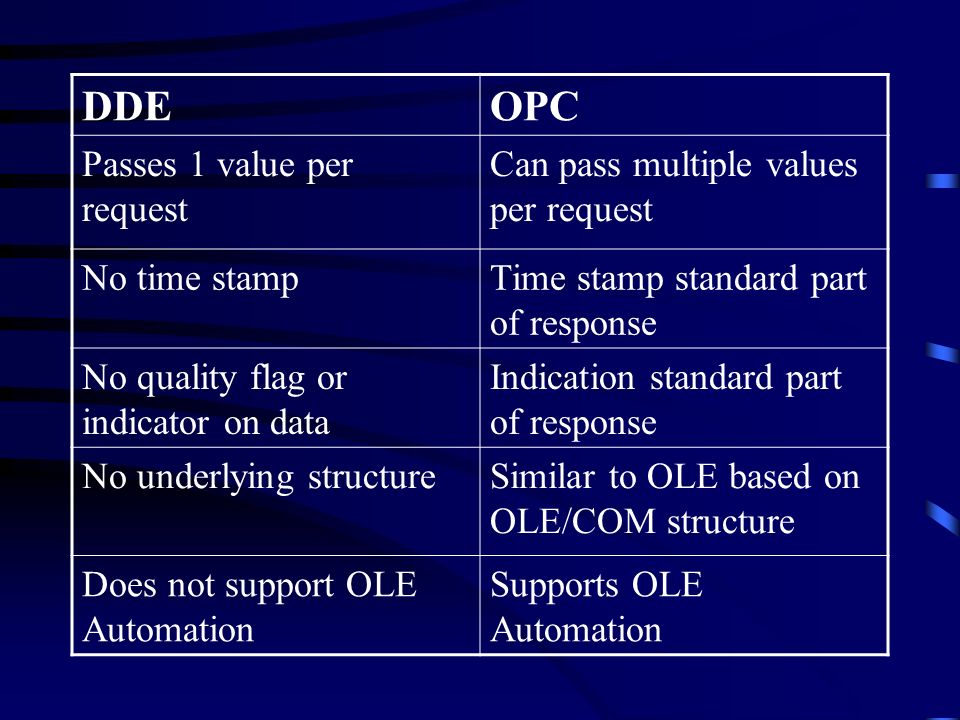 | DDE | OPC |
|---|---|
| Passes 1 value per request | Can pass multiple values per request |
| No time stamp | Time stamp standard part of response |
| No quality flag or indicator on data | Indication standard part of response |
| No underlying structure | Similar to OLE based on OLE/COM structure |
| Does not support OLE Automation | Supports OLE Automation |